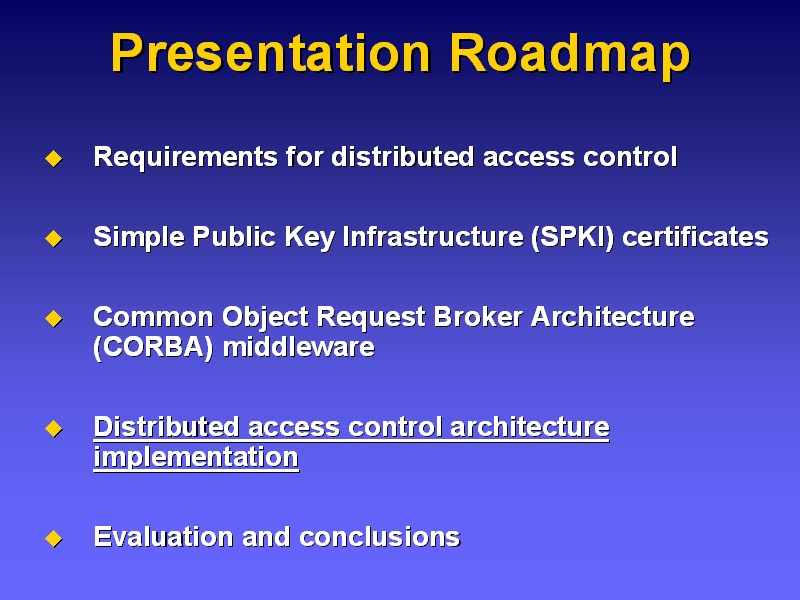 Presentation Roadmap

◆ Requirements for distributed access control

◆ Simple Public Key Infrastructure (SPKI) certificates

◆ Common Object Request Broker Architecture (CORBA) middleware

◆ Distributed access control architecture implementation

◆ Evaluation and conclusions